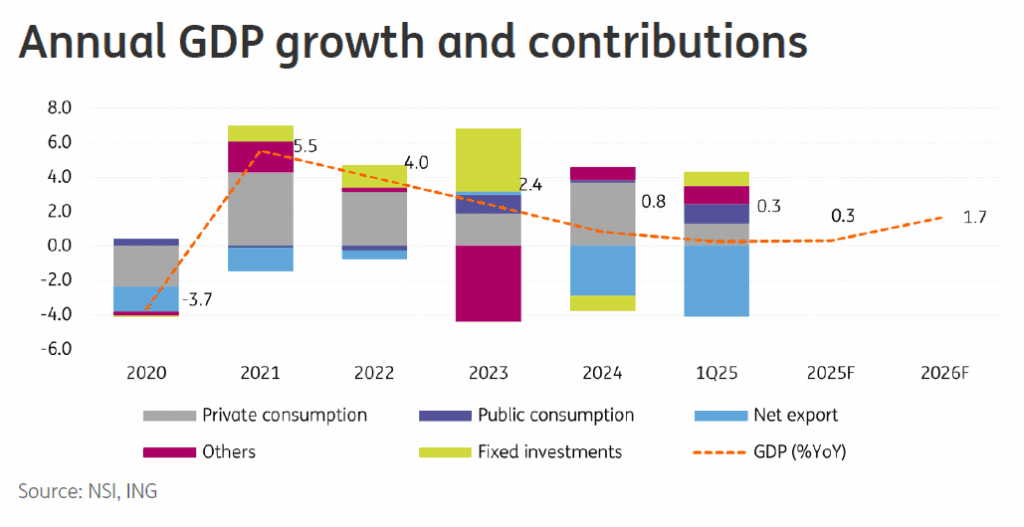 Annual GDP growth and contributions

8.0
6.0
4.0
2.0
0.0
-2.0
-4.0
-6.0

-3.7
5.5
4.0
2.4
0.8
0.3
0.3
1.7

2020
2021
2022
2023
2024
1Q25
2025F
2026F

Private consumption
Public consumption
Net export
Others
Fixed investments
GDP (%YoY)

Source: NSI, ING